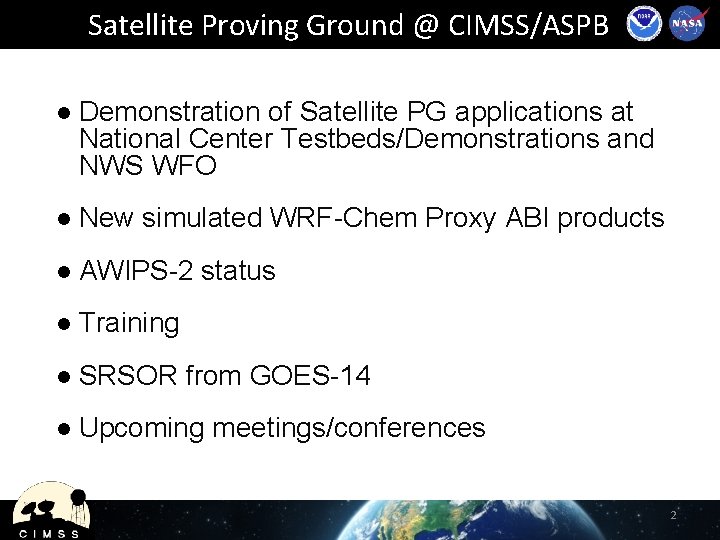 Satellite Proving Ground @ CIMSS/ASPB

NOAA NASA

● Demonstration of Satellite PG applications at National Center Testbeds/Demonstrations and NWS WFO

● New simulated WRF-Chem Proxy ABI products

● AWIPS-2 status

● Training

● SRSOR from GOES-14

● Upcoming meetings/conferences

CIMSS

2